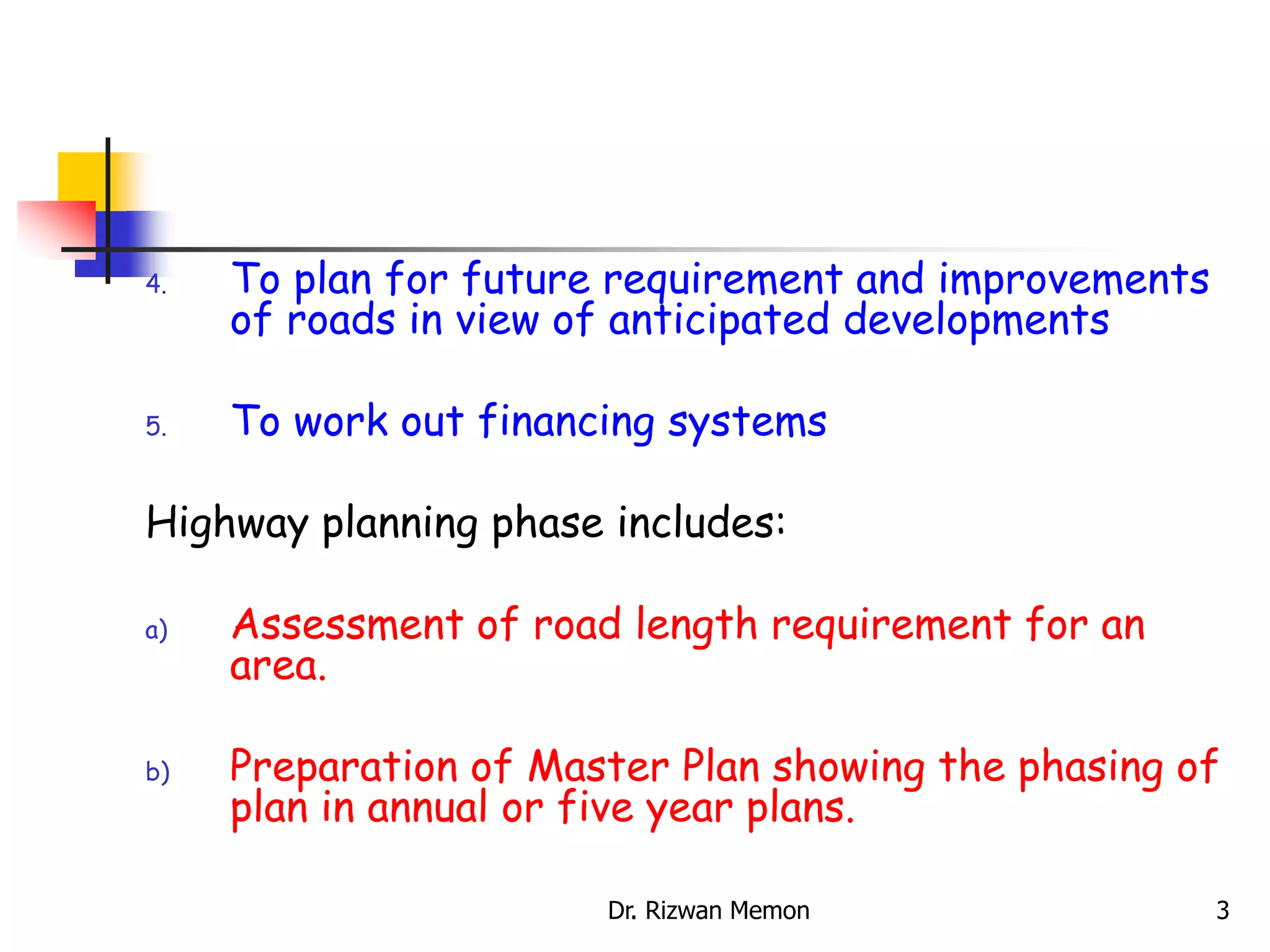 4. To plan for future requirement and improvements of roads in view of anticipated developments

5. To work out financing systems

Highway planning phase includes:

a) Assessment of road length requirement for an area.

b) Preparation of Master Plan showing the phasing of plan in annual or five year plans.

Dr. Rizwan Memon

3